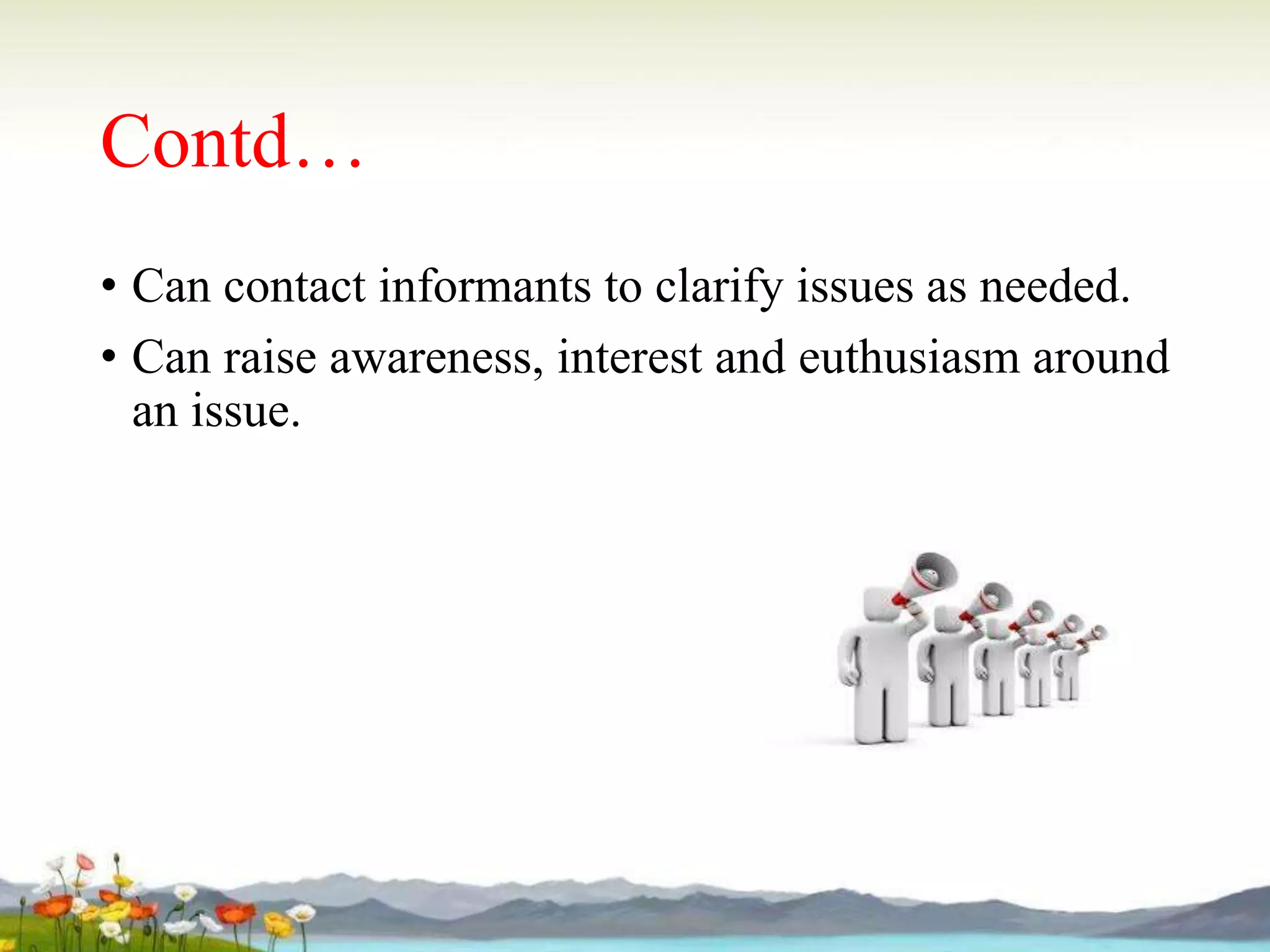 Contd…

• Can contact informants to clarify issues as needed.
• Can raise awareness, interest and euthusiasm around an issue.